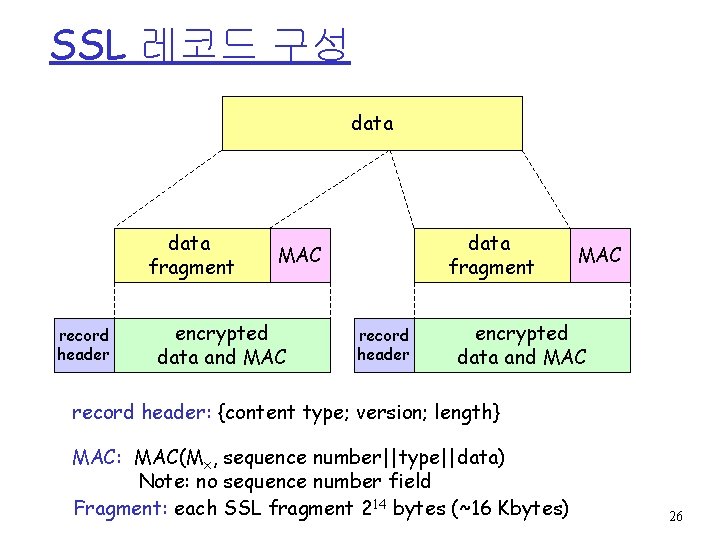 SSL 레코드 구성

data

data fragment

MAC

data fragment

MAC

record header

encrypted data and MAC

record header

encrypted data and MAC

record header: {content type; version; length}

MAC: MAC($M_x$, sequence number||type||data)
Note: no sequence number field

Fragment: each SSL fragment $2^{14}$ bytes (~16 Kbytes)

26